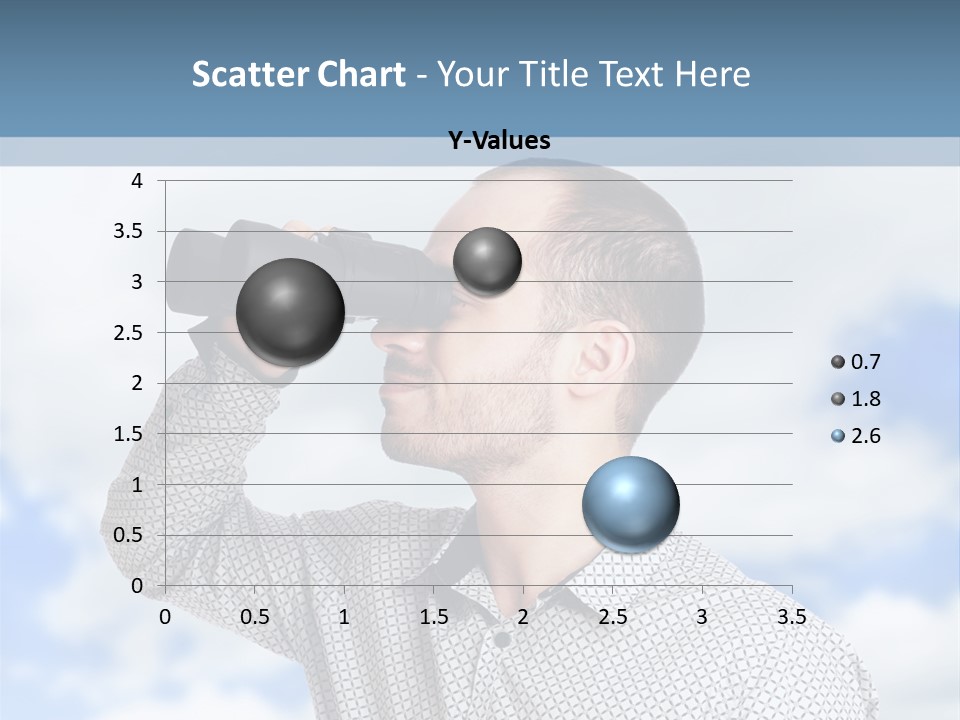 Scatter Chart - Your Title Text Here

Y-Values

4
3.5
3
2.5
2
1.5
1
0.5
0

0 0.5 1 1.5 2 2.5 3 3.5

0.7
1.8
2.6